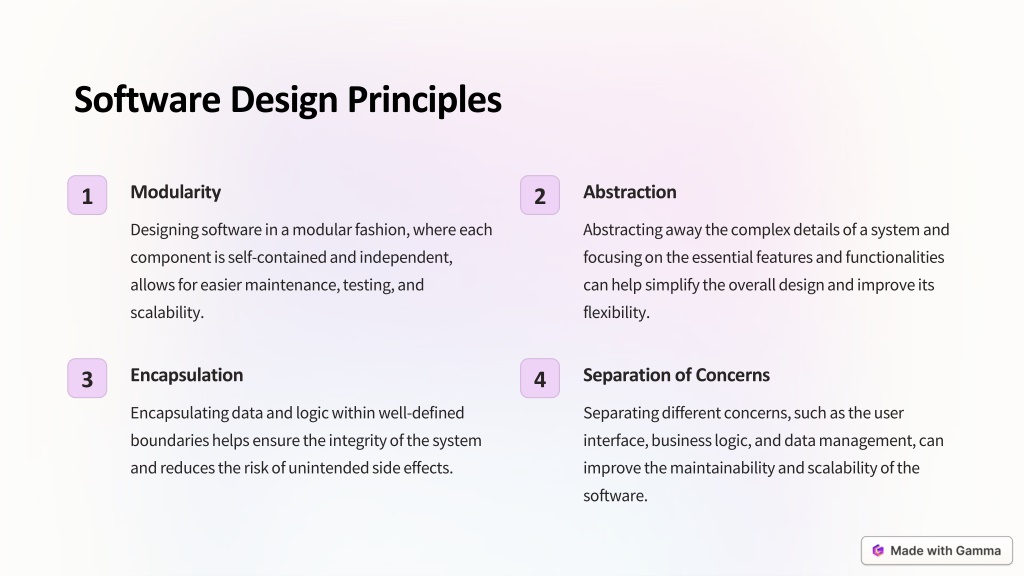 Software Design Principles

1

Modularity

Designing software in a modular fashion, where each component is self-contained and independent, allows for easier maintenance, testing, and scalability.

2

Abstraction

Abstracting away the complex details of a system and focusing on the essential features and functionalities can help simplify the overall design and improve its flexibility.

3

Encapsulation

Encapsulating data and logic within well-defined boundaries helps ensure the integrity of the system and reduces the risk of unintended side effects.

4

Separation of Concerns

Separating different concerns, such as the user interface, business logic, and data management, can improve the maintainability and scalability of the software.

Made with Gamma